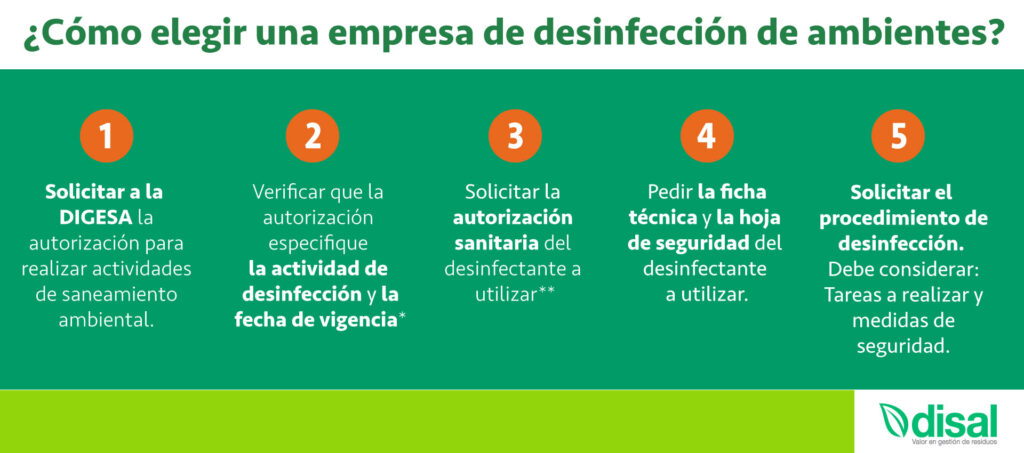 ¿Cómo elegir una empresa de desinfección de ambientes?

1

Solicitar a la DIGESA la autorización para realizar actividades de saneamiento ambiental.

2

Verificar que la autorización especifique la actividad de desinfección y la fecha de vigencia*

3

Solicitar la autorización sanitaria del desinfectante a utilizar**

4

Pedir la ficha técnica y la hoja de seguridad del desinfectante a utilizar.

5

Solicitar el procedimiento de desinfección. Debe considerar: Tareas a realizar y medidas de seguridad.

disal
Valor en gestión de residuos